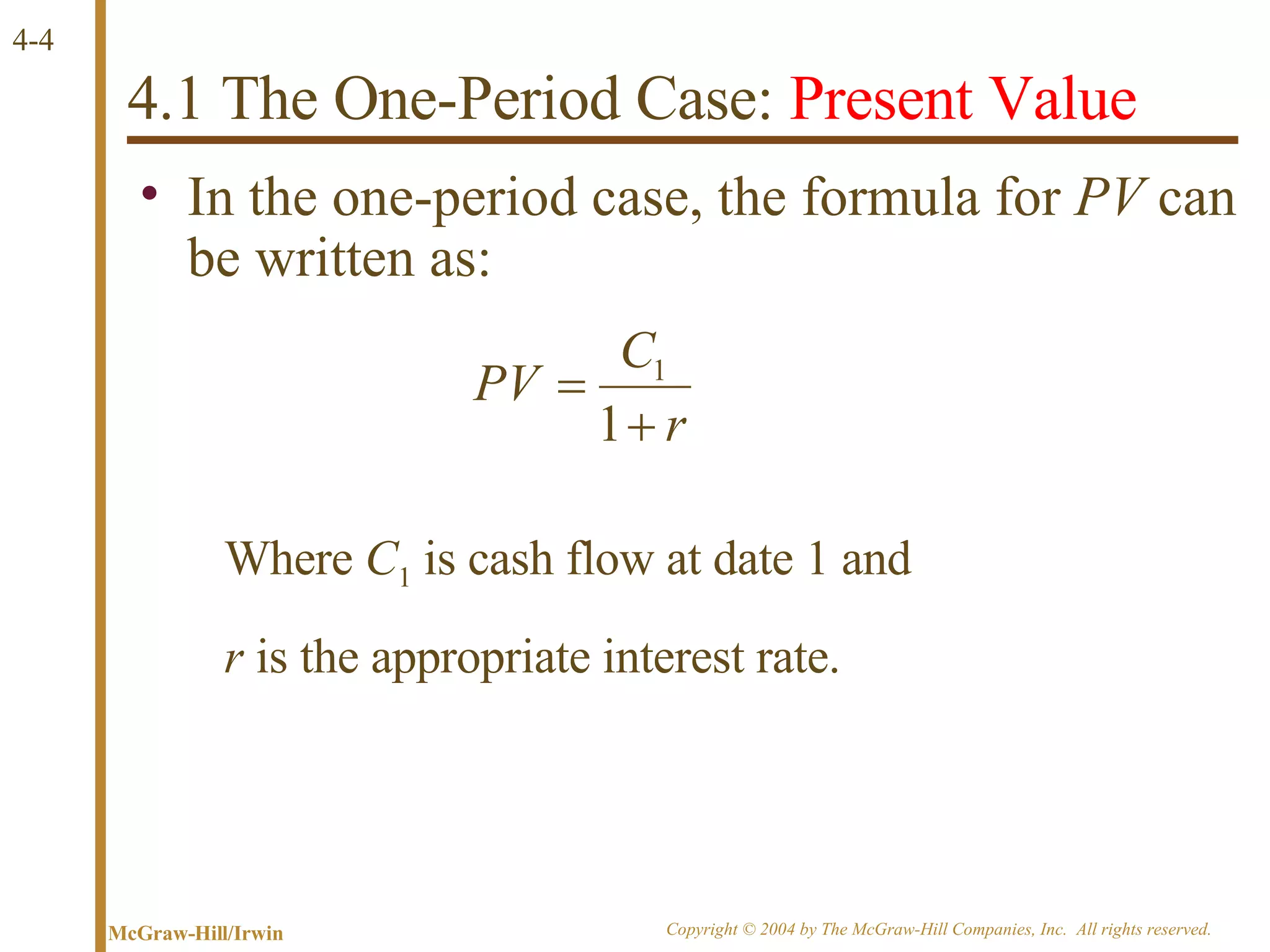 4-4

4.1 The One-Period Case: Present Value

• In the one-period case, the formula for $PV$ can be written as:

$PV = \frac{C_1}{1+r}$

Where $C_1$ is cash flow at date 1 and

$r$ is the appropriate interest rate.

McGraw-Hill/Irwin

Copyright © 2004 by The McGraw-Hill Companies, Inc. All rights reserved.